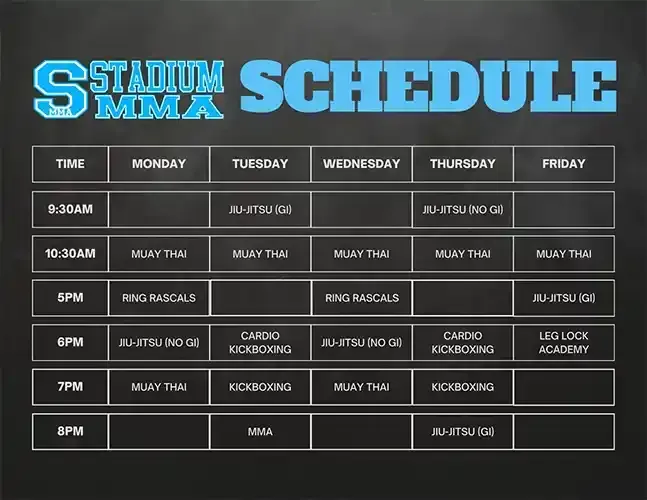 S MMA STADIUM MMA SCHEDULE

| TIME | MONDAY | TUESDAY | WEDNESDAY | THURSDAY | FRIDAY |
|---|---|---|---|---|---|
| 9:30AM | | JIU-JITSU (GI) | | JIU-JITSU (NO GI) | |
| 10:30AM | MUAY THAI | MUAY THAI | MUAY THAI | MUAY THAI | MUAY THAI |
| 5PM | RING RASCALS | | RING RASCALS | | JIU-JITSU (GI) |
| 6PM | JIU-JITSU (NO GI) | CARDIO KICKBOXING | JIU-JITSU (NO GI) | CARDIO KICKBOXING | LEG LOCK ACADEMY |
| 7PM | MUAY THAI | KICKBOXING | MUAY THAI | KICKBOXING | |
| 8PM | | MMA | | JIU-JITSU (GI) | |